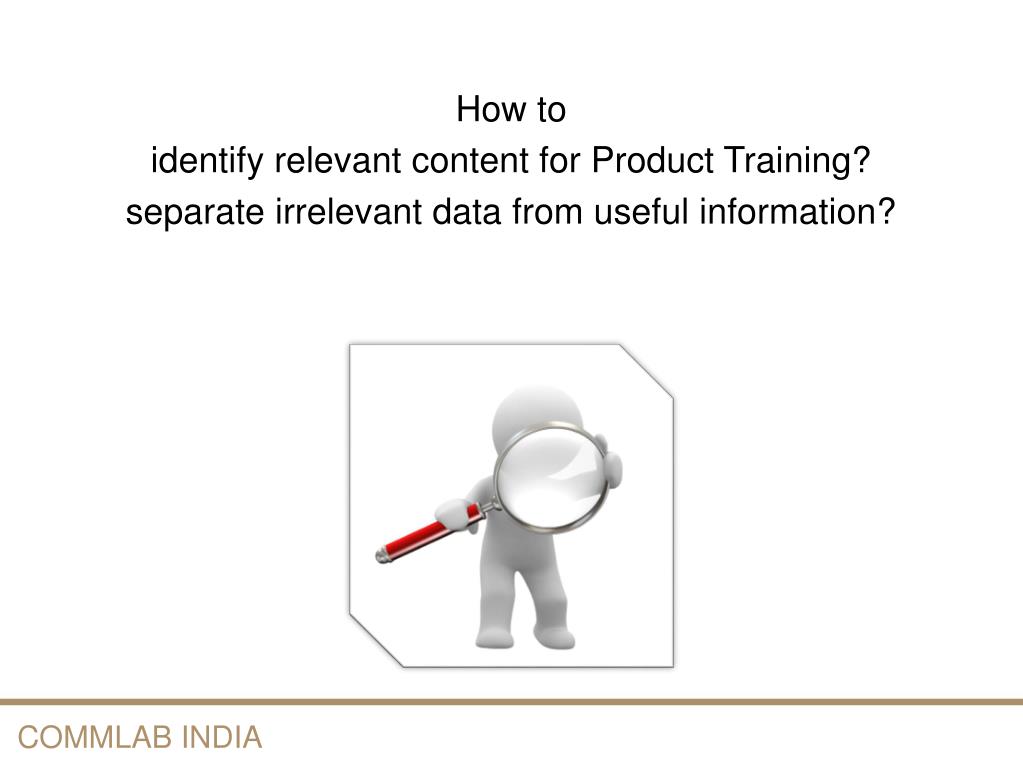 How to
identify relevant content for Product Training?
separate irrelevant data from useful information?

COMMLAB INDIA